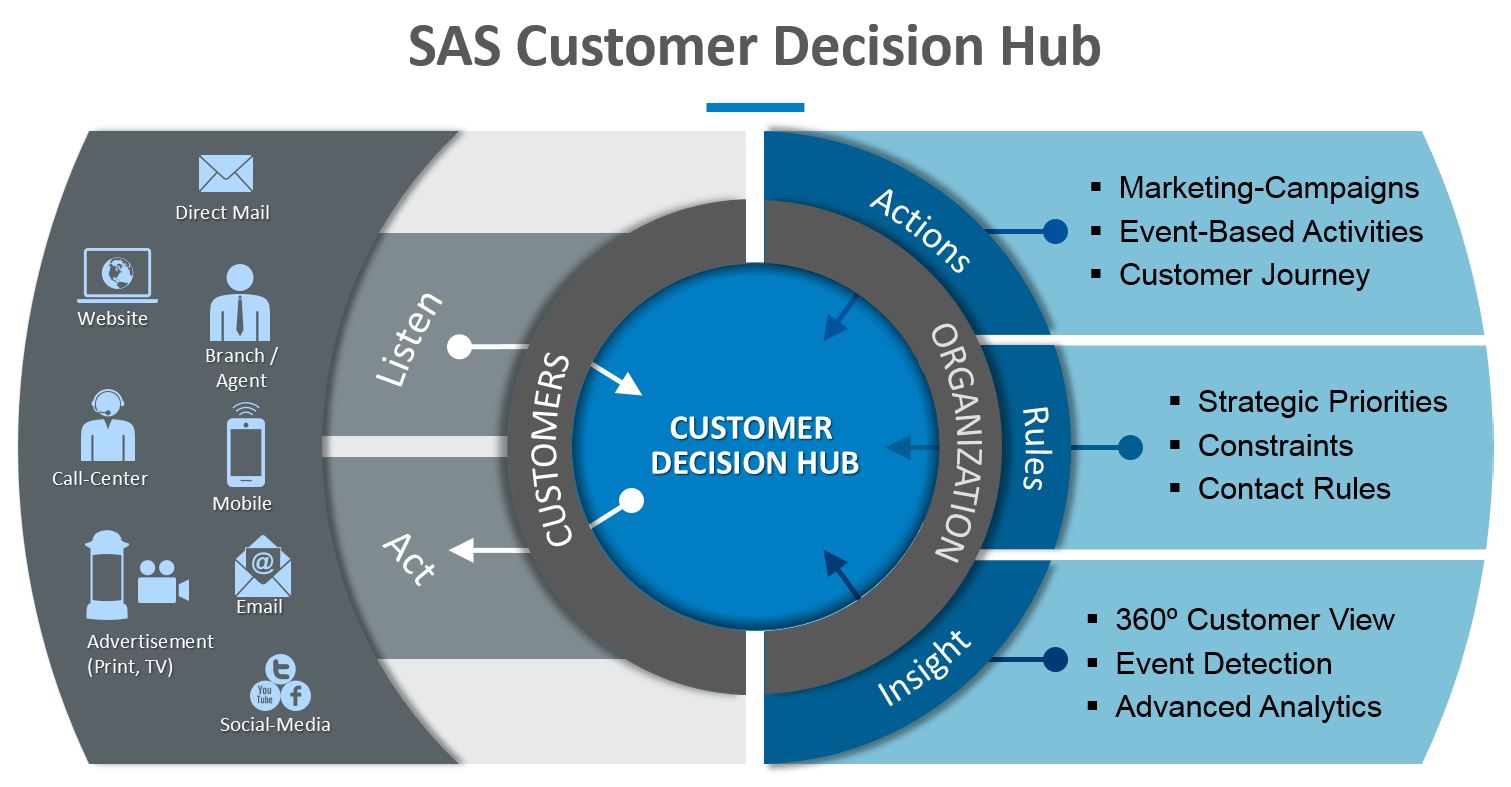 SAS Customer Decision Hub

Direct Mail

Website

Branch / Agent

Call-Center

Mobile

Email

Advertisement (Print, TV)

You Tube

Social-Media

Listen

Act

CUSTOMERS

CUSTOMER DECISION HUB

ORGANIZATION

Actions

Rules

Insight

▪ Marketing-Campaigns
▪ Event-Based Activities
▪ Customer Journey

▪ Strategic Priorities
▪ Constraints
▪ Contact Rules

▪ 360º Customer View
▪ Event Detection
▪ Advanced Analytics